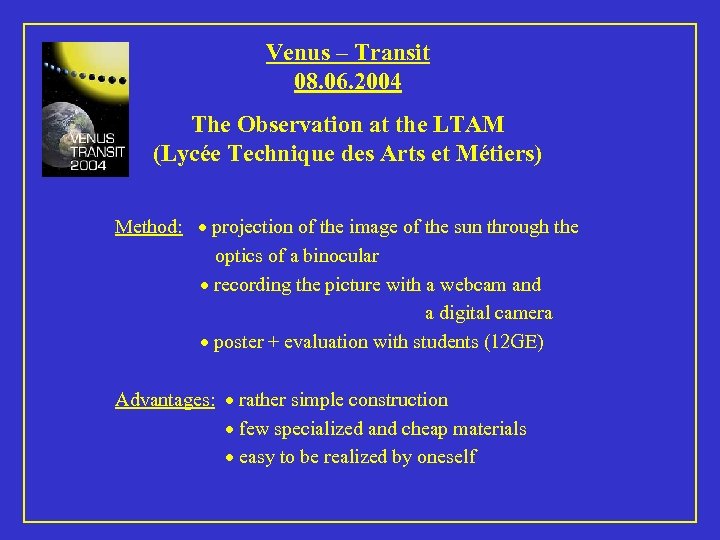 VENUS TRANSIT 2004

Venus – Transit
08.06.2004

The Observation at the LTAM
(Lycée Technique des Arts et Métiers)

Method: • projection of the image of the sun through the optics of a binocular
• recording the picture with a webcam and a digital camera
• poster + evaluation with students (12GE)

Advantages: • rather simple construction
• few specialized and cheap materials
• easy to be realized by oneself